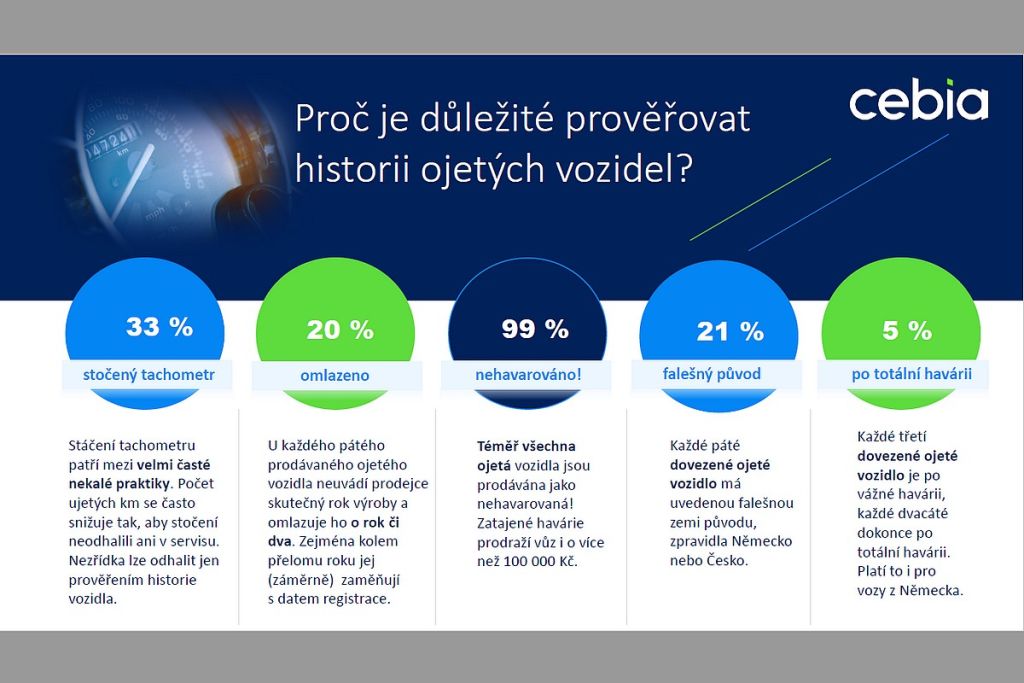 Proč je důležité prověřovat historii ojetých vozidel?

cebia

33 %
stočený tachometr

20 %
omlazeno

99 %
nehavarováno!

21 %
falešný původ

5 %
po totální havárii

Stáčení tachometru patří mezi velmi časté nekalé praktiky. Počet ujetých km se často snižuje tak, aby stočení neodhalili ani v servisu. Nezřídka lze odhalit jen prověřením historie vozidla.

U každého pátého prodávaného ojetého vozidla neuvádí prodejce skutečný rok výroby a omlazuje ho o rok či dva. Zejména kolem přelomu roku jej (záměrně) zaměňují s datem registrace.

Téměř všechna ojetá vozidla jsou prodávána jako nehavarovaná! Zatajené havárie prodraží vůz i o více než 100 000 Kč.

Každé páté dovezené ojeté vozidlo má uvedenou falešnou zemi původu, zpravidla Německo nebo Česko.

Každé třetí dovezené ojeté vozidlo je po vážné havárii, každé dvacáté dokonce po totální havárii. Platí to i pro vozy z Německa.